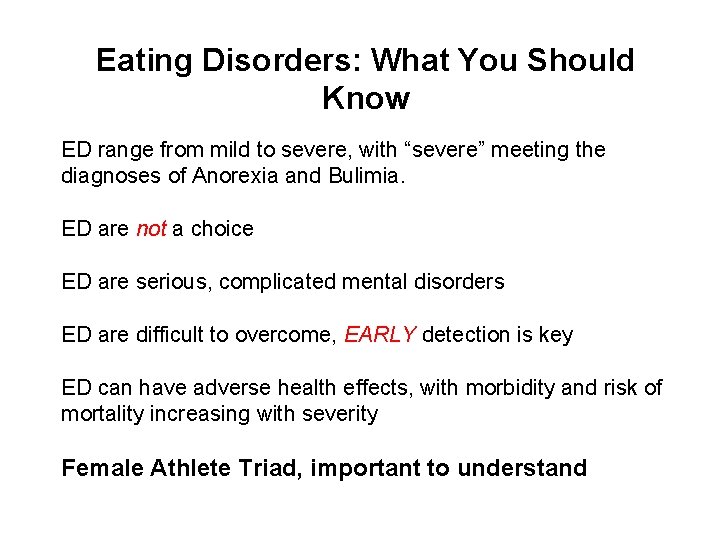 Eating Disorders: What You Should Know

ED range from mild to severe, with “severe” meeting the diagnoses of Anorexia and Bulimia.

ED are not a choice

ED are serious, complicated mental disorders

ED are difficult to overcome, EARLY detection is key

ED can have adverse health effects, with morbidity and risk of mortality increasing with severity

Female Athlete Triad, important to understand